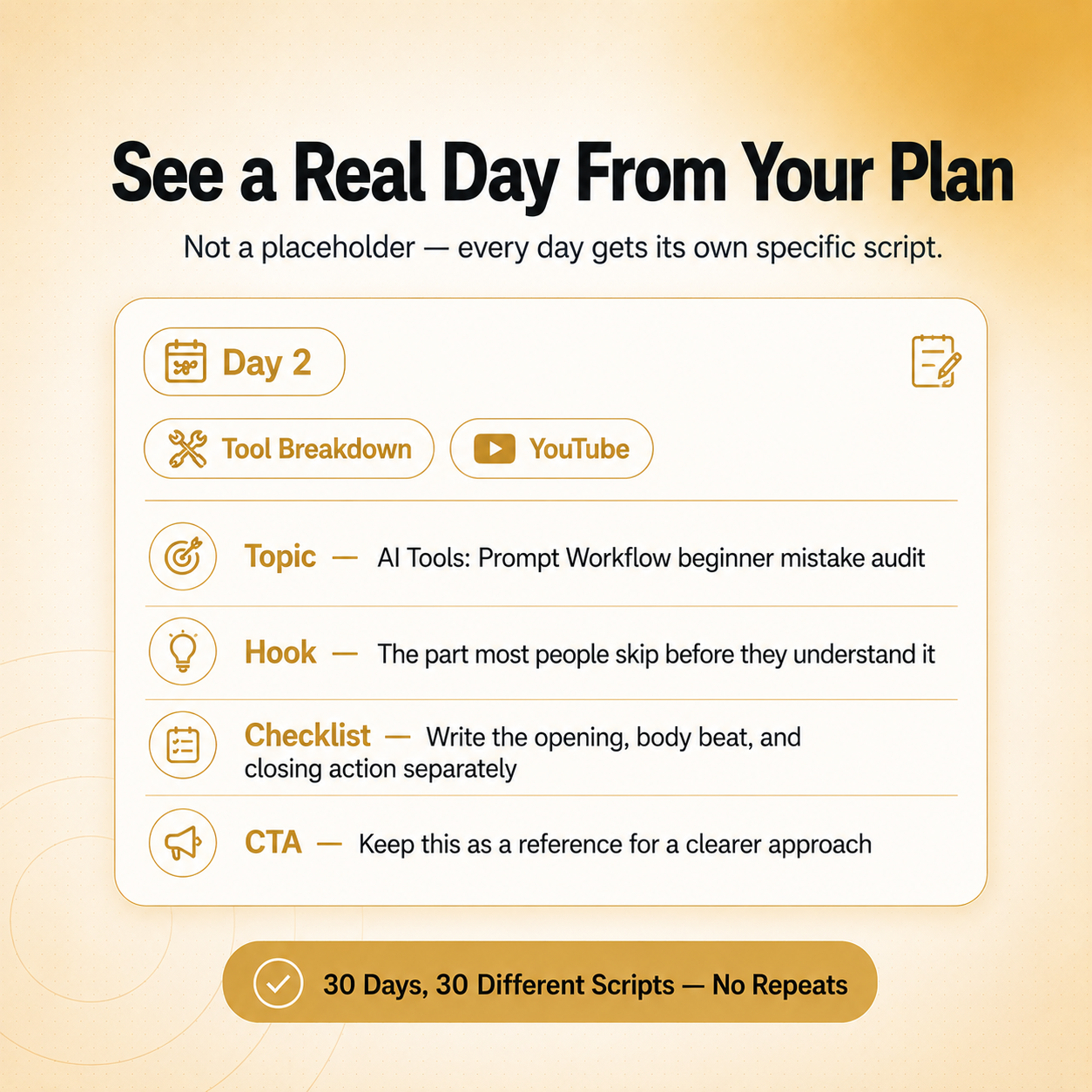 See a Real Day From Your Plan

Not a placeholder — every day gets its own specific script.

Day 2

Tool Breakdown

YouTube

Topic — AI Tools: Prompt Workflow beginner mistake audit

Hook — The part most people skip before they understand it

Checklist — Write the opening, body beat, and closing action separately

CTA — Keep this as a reference for a clearer approach

30 Days, 30 Different Scripts — No Repeats